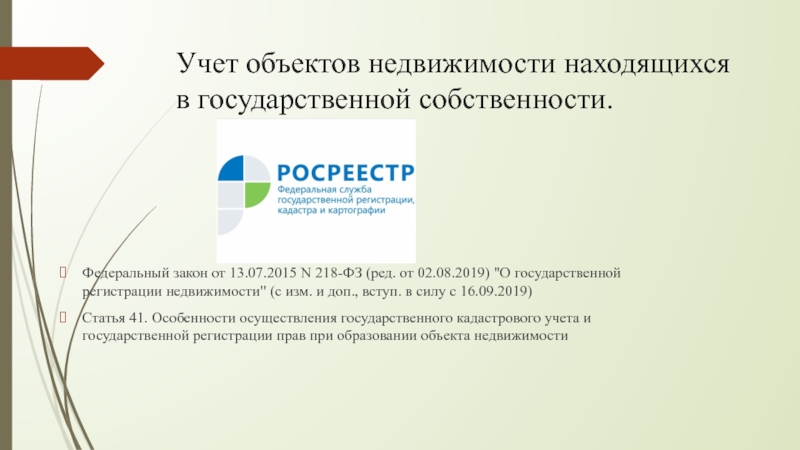 Учет объектов недвижимости находящихся в государственной собственности.

РОСРЕЕСТР
Федеральная служба государственной регистрации, кадастра и картографии

Федеральный закон от 13.07.2015 N 218-ФЗ (ред. от 02.08.2019) "О государственной регистрации недвижимости" (с изм. и доп., вступ. в силу с 16.09.2019)

Статья 41. Особенности осуществления государственного кадастрового учета и государственной регистрации прав при образовании объекта недвижимости